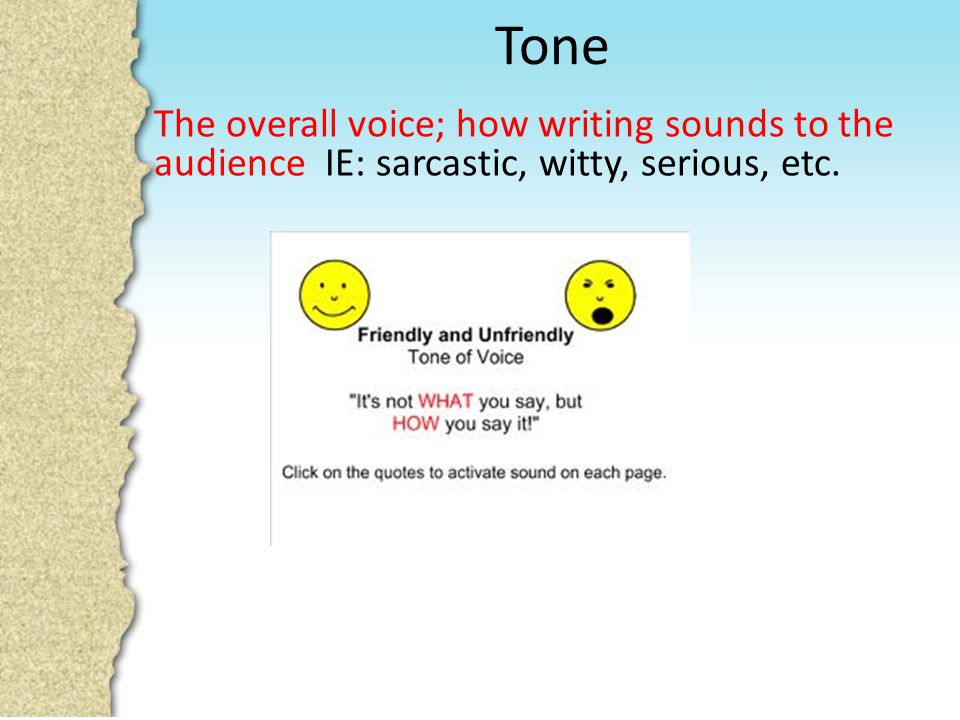 Tone

The overall voice; how writing sounds to the audience IE: sarcastic, witty, serious, etc.

Friendly and Unfriendly
Tone of Voice

"It's not WHAT you say, but HOW you say it!"

Click on the quotes to activate sound on each page.